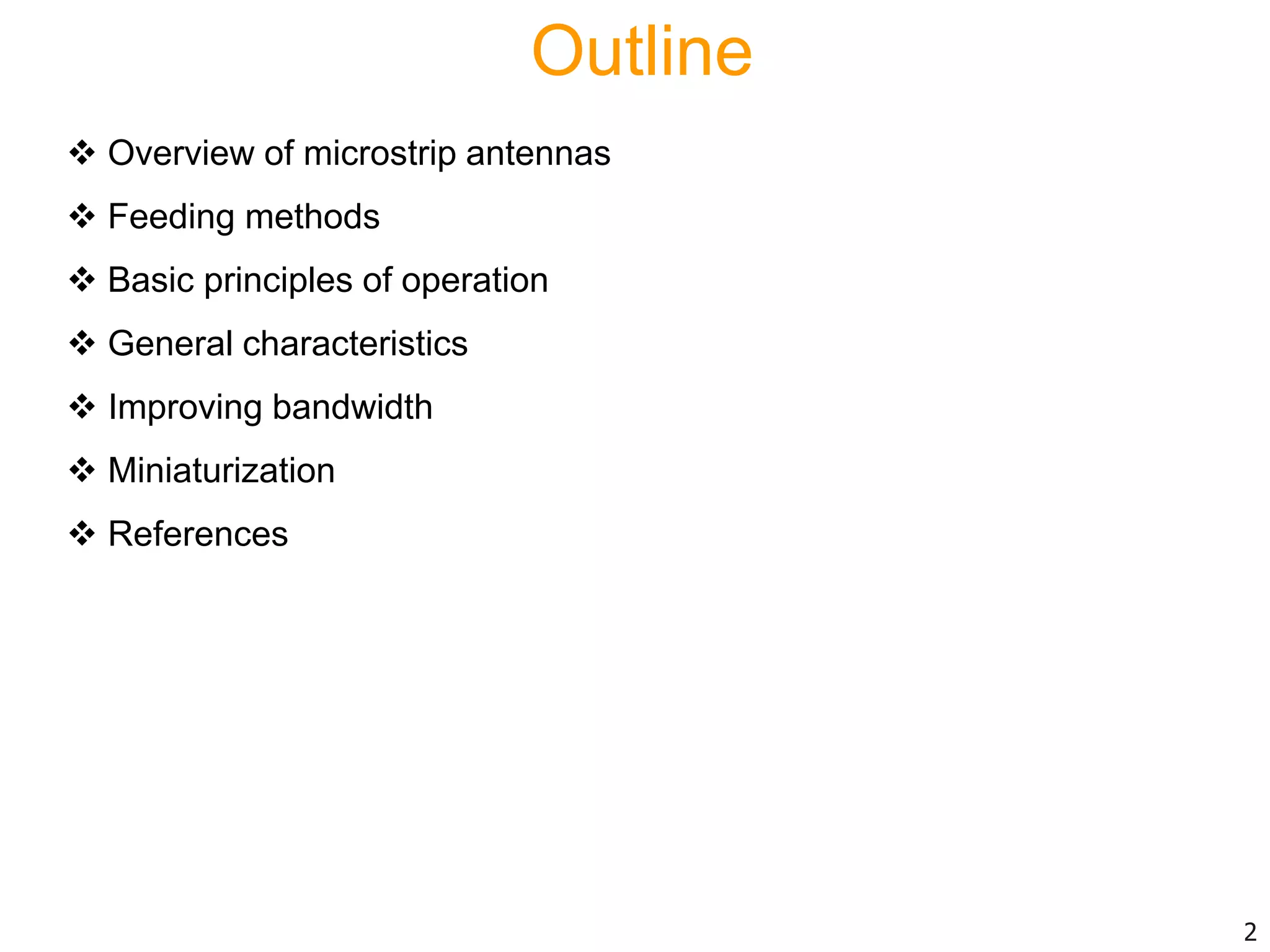 Outline

❖ Overview of microstrip antennas

❖ Feeding methods

❖ Basic principles of operation

❖ General characteristics

❖ Improving bandwidth

❖ Miniaturization

❖ References

2